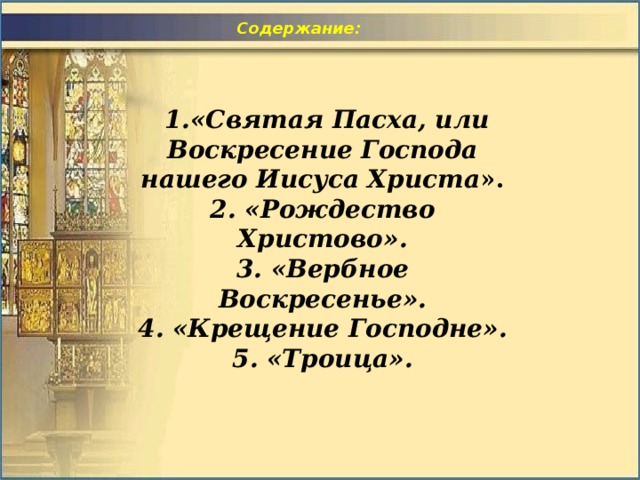 Содержание:

1.«Святая Пасха, или Воскресение Господа нашего Иисуса Христа».
2. «Рождество Христово».
3. «Вербное Воскресенье».
4. «Крещение Господне».
5. «Троица».